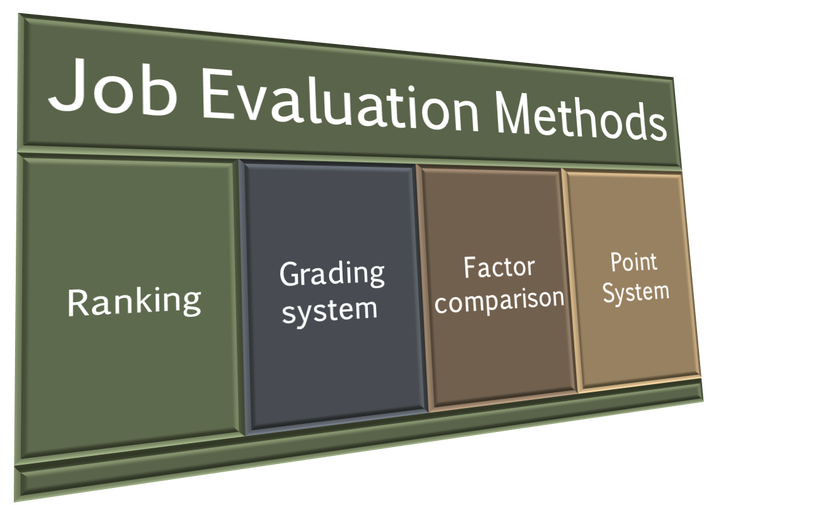 Job Evaluation Methods

Ranking

Grading system

Factor comparison

Point System